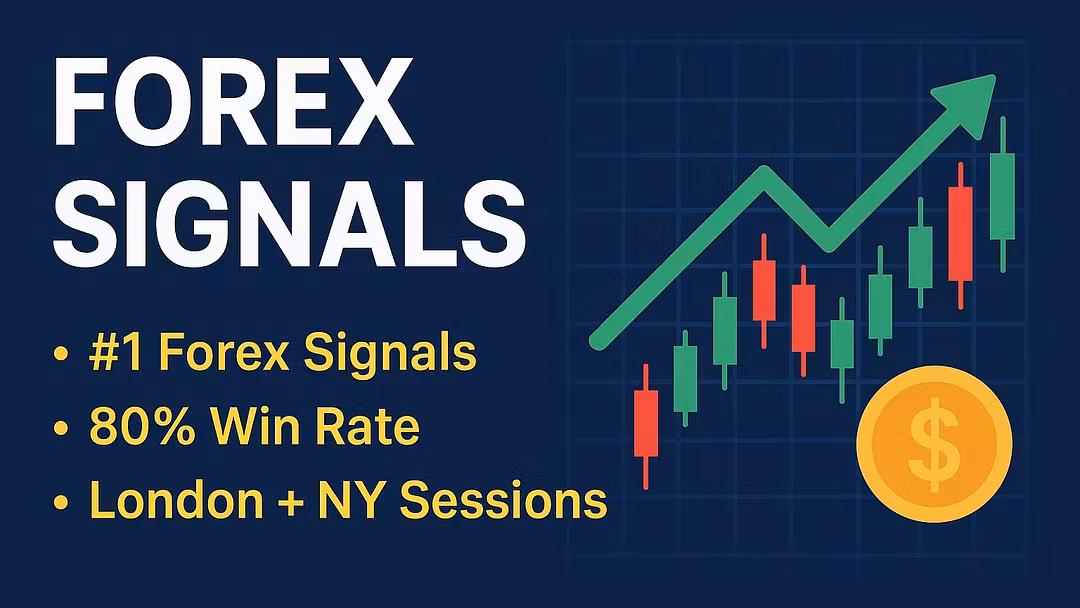 FOREX SIGNALS

• #1 Forex Signals
• 80% Win Rate
• London + NY Sessions

$